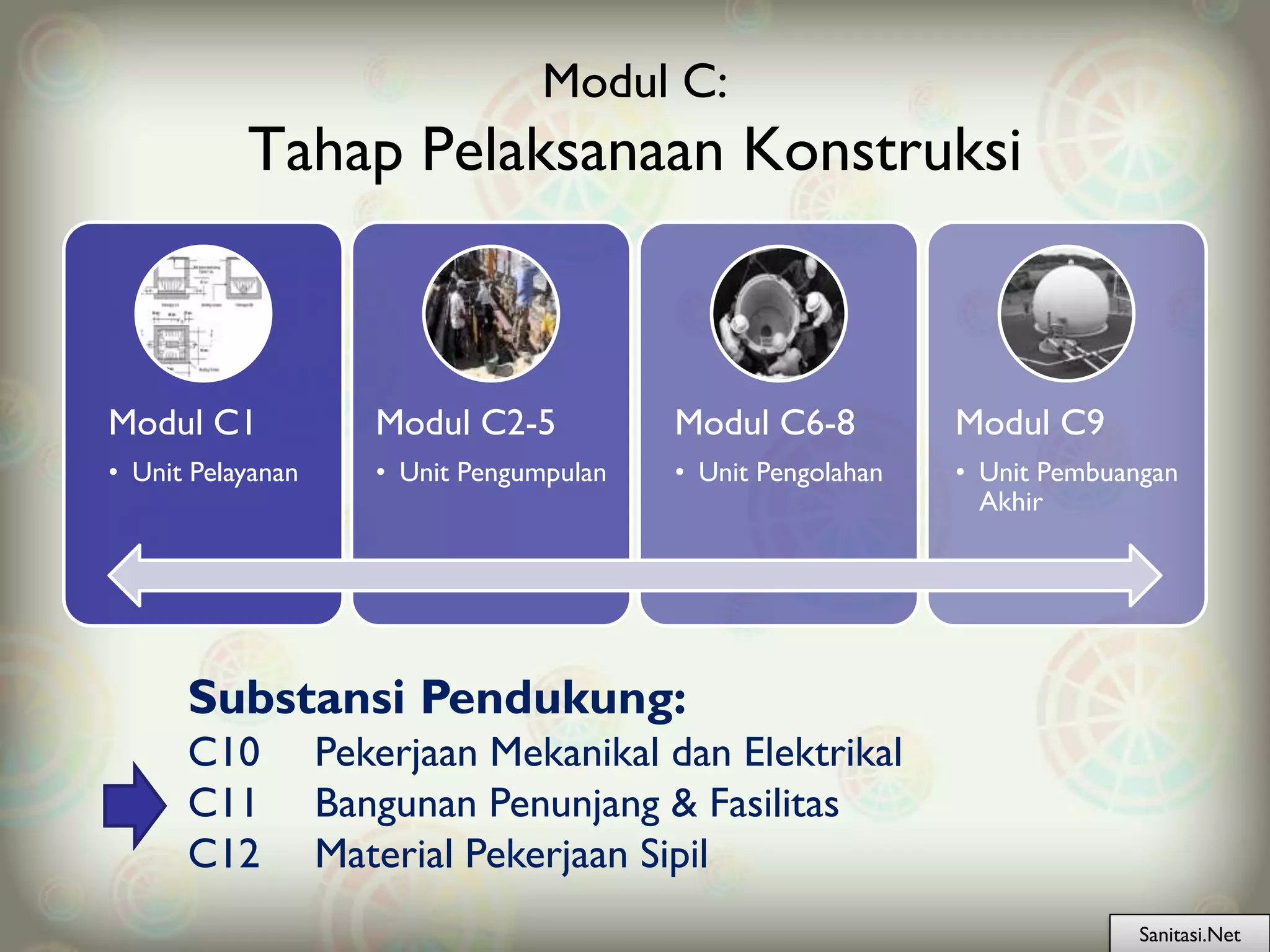 Modul C:
Tahap Pelaksanaan Konstruksi

Modul C1
• Unit Pelayanan

Modul C2-5
• Unit Pengumpulan

Modul C6-8
• Unit Pengolahan

Modul C9
• Unit Pembuangan Akhir

Substansi Pendukung:
C10 Pekerjaan Mekanikal dan Elektrikal
C11 Bangunan Penunjang & Fasilitas
C12 Material Pekerjaan Sipil

Sanitasi.Net